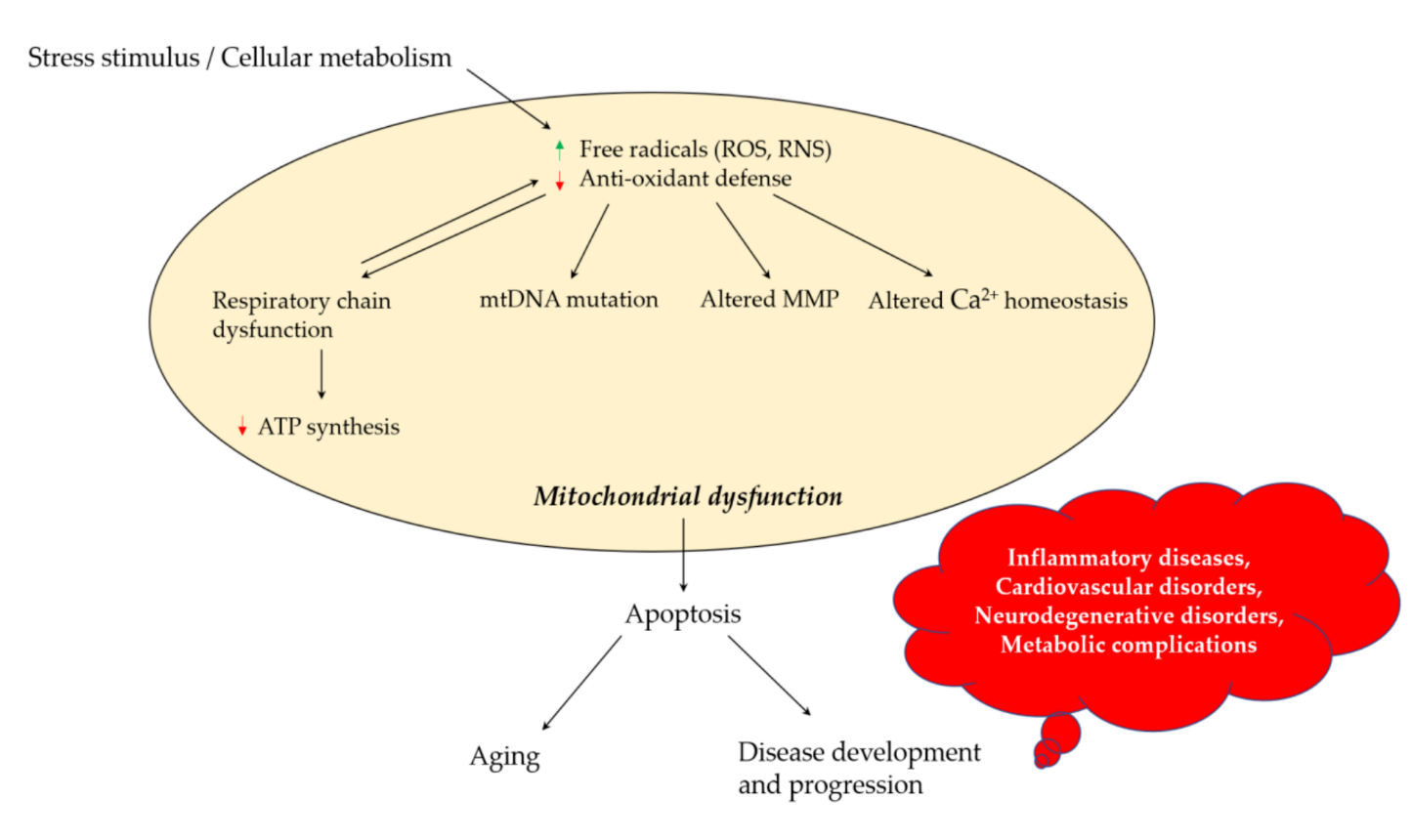 Stress stimulus / Cellular metabolism

↑ Free radicals (ROS, RNS)
↓ Anti-oxidant defense

Respiratory chain dysfunction

mtDNA mutation

Altered MMP

Altered $Ca^{2+}$ homeostasis

↓ ATP synthesis

Mitochondrial dysfunction

Apoptosis

Inflammatory diseases, Cardiovascular disorders, Neurodegenerative disorders, Metabolic complications

Aging

Disease development and progression